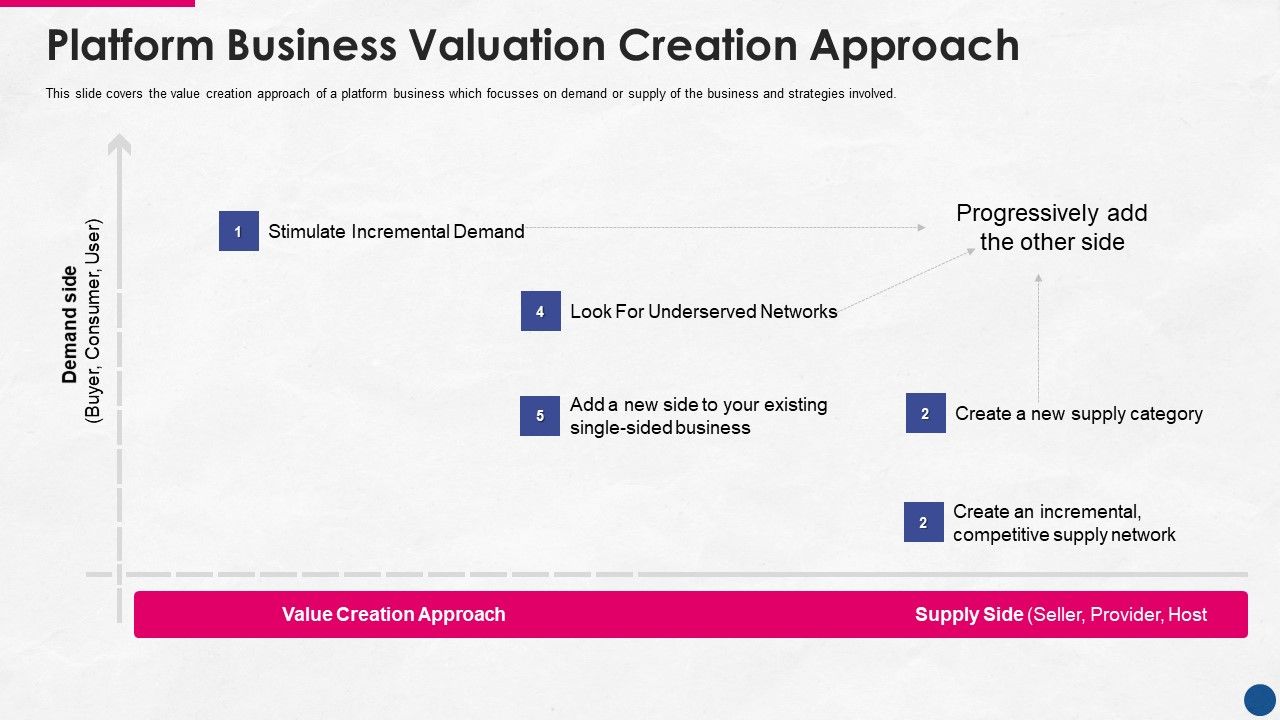 Platform Business Valuation Creation Approach

This slide covers the value creation approach of a platform business which focusses on demand or supply of the business and strategies involved.

Demand side
(Buyer, Consumer, User)

1 Stimulate Incremental Demand

Progressively add the other side

4 Look For Underserved Networks

5 Add a new side to your existing single-sided business

2 Create a new supply category

2 Create an incremental, competitive supply network

Value Creation Approach

Supply Side (Seller, Provider, Host